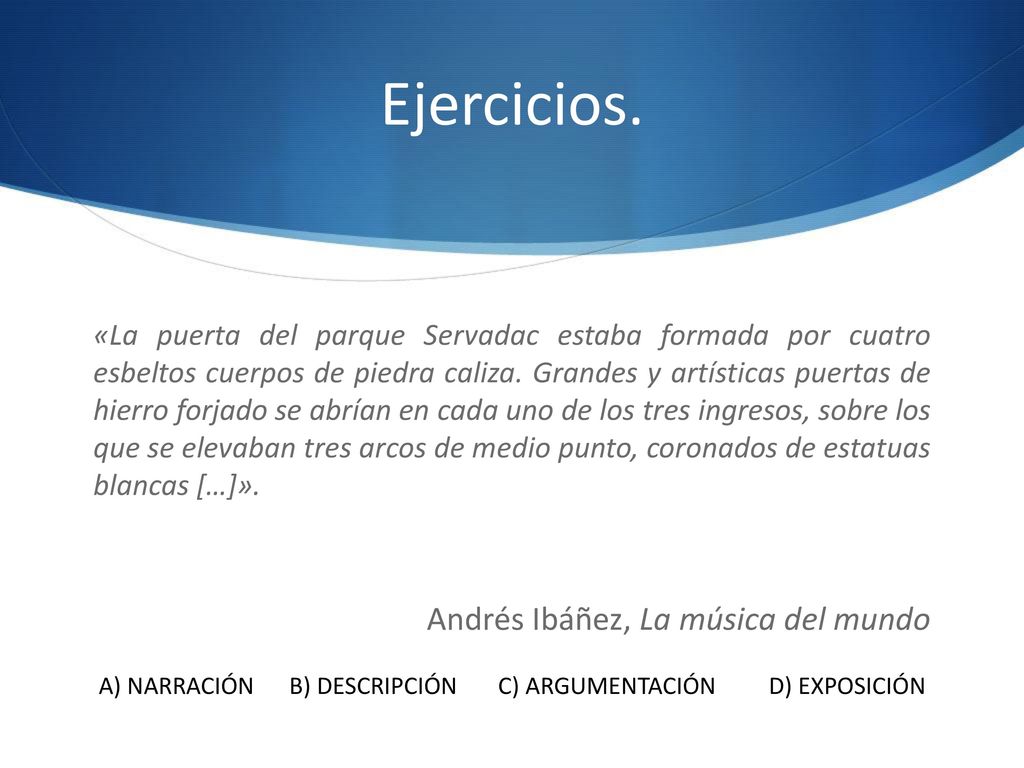 Ejercicios.

«La puerta del parque Servadac estaba formada por cuatro esbeltos cuerpos de piedra caliza. Grandes y artísticas puertas de hierro forjado se abrían en cada uno de los tres ingresos, sobre los que se elevaban tres arcos de medio punto, coronados de estatuas blancas […]».

Andrés Ibáñez, La música del mundo

A) NARRACIÓN B) DESCRIPCIÓN C) ARGUMENTACIÓN D) EXPOSICIÓN